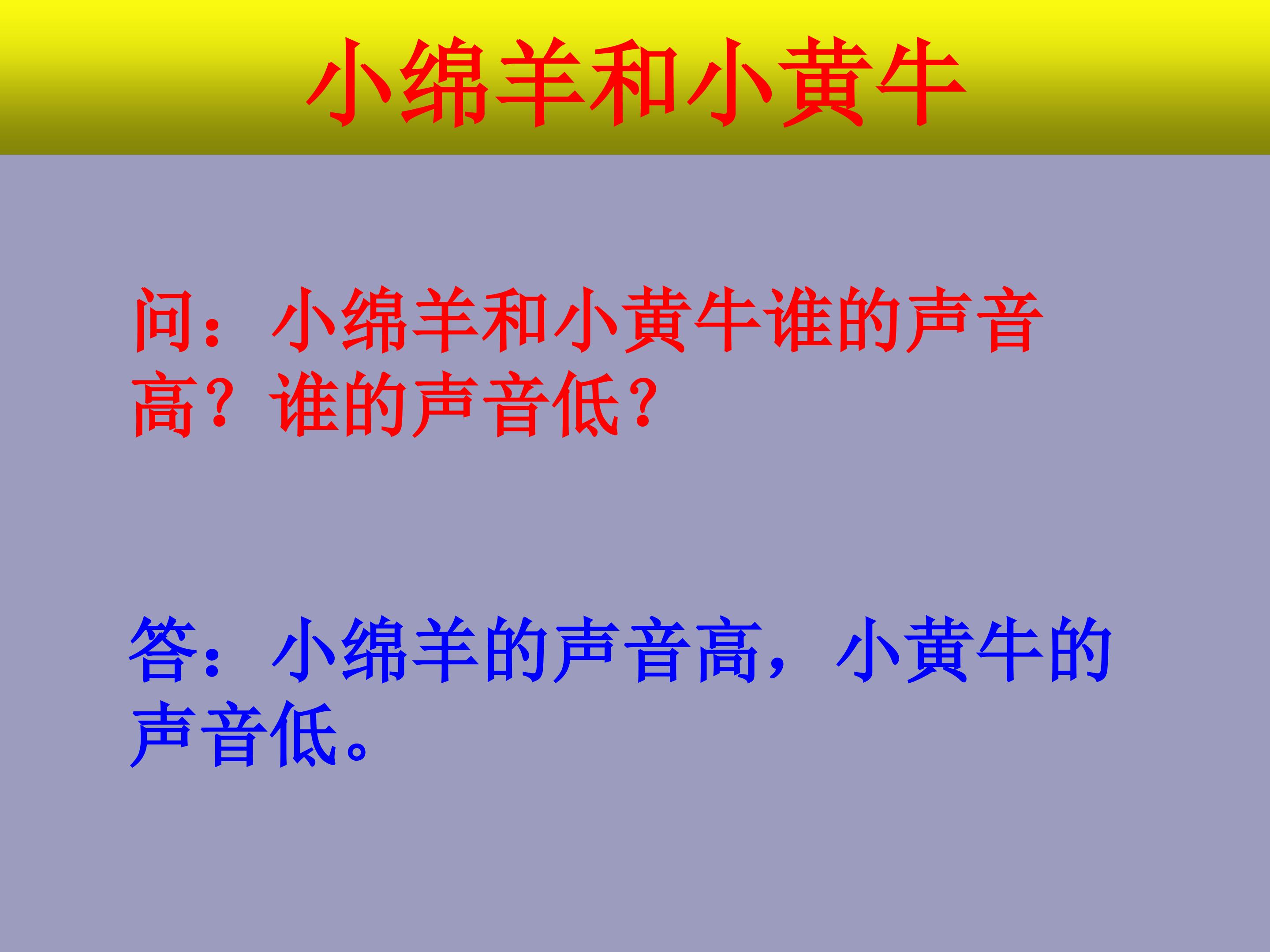 小绵羊和小黄牛

问：小绵羊和小黄牛谁的声音高？谁的声音低？

答：小绵羊的声音高，小黄牛的声音低。